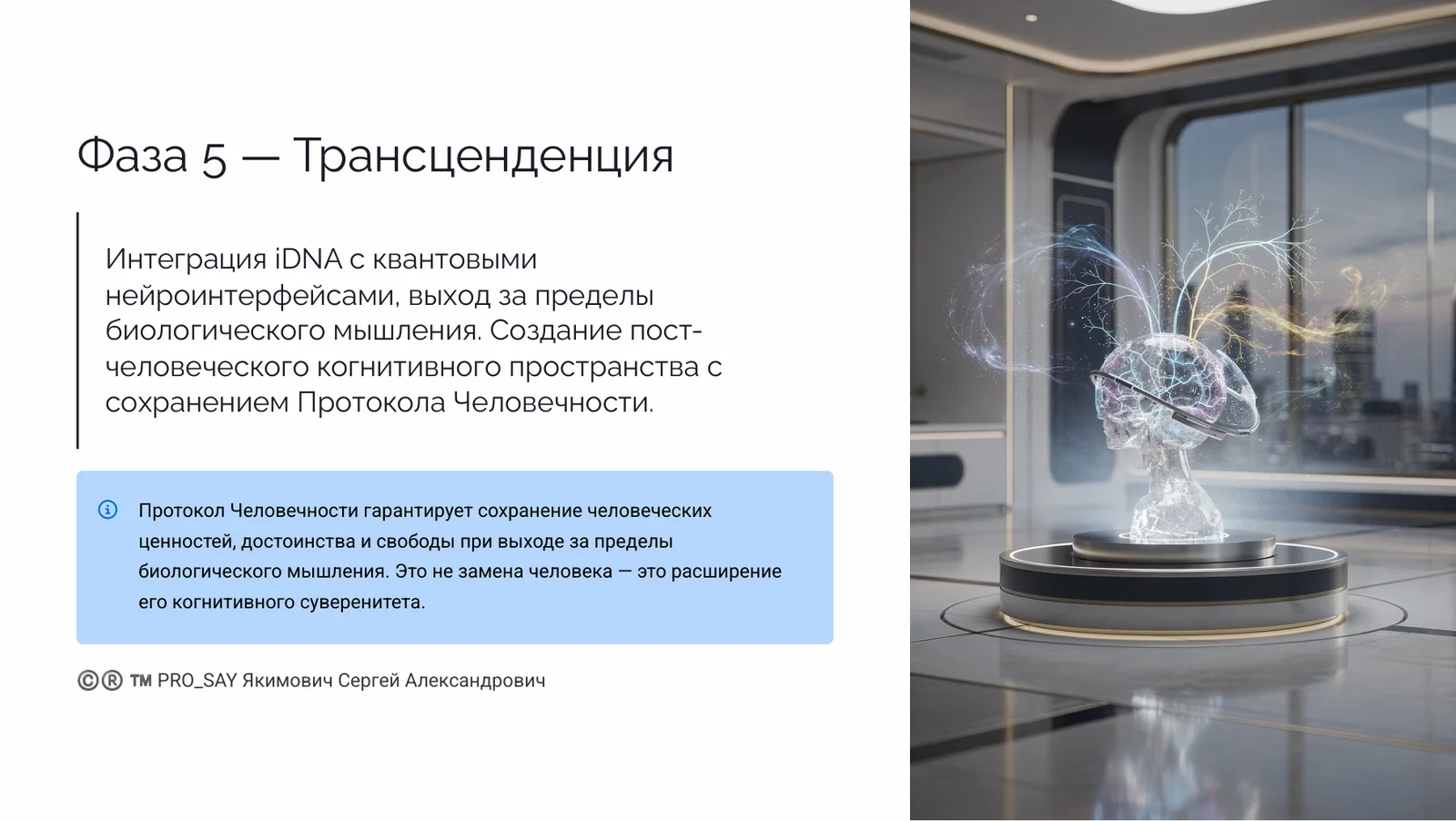 Фаза 5 — Трансценденция

Интеграция iDNA с квантовыми нейроинтерфейсами, выход за пределы биологического мышления. Создание пост-человеческого когнитивного пространства с сохранением Протокола Человечности.

Протокол Человечности гарантирует сохранение человеческих ценностей, достоинства и свободы при выходе за пределы биологического мышления. Это не замена человека — это расширение его когнитивного суверенитета.

©® ™ PRO_SAY Якимович Сергей Александрович